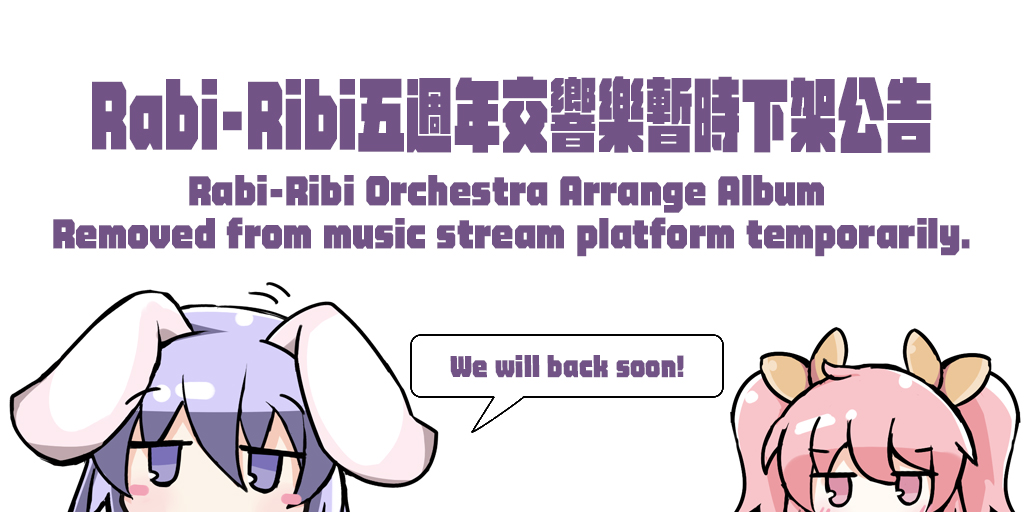 Rabi-Ribi五週年交響樂暫時下架公告

Rabi-Ribi Orchestra Arrange Album Removed from music stream platform temporarily.

We will back soon!